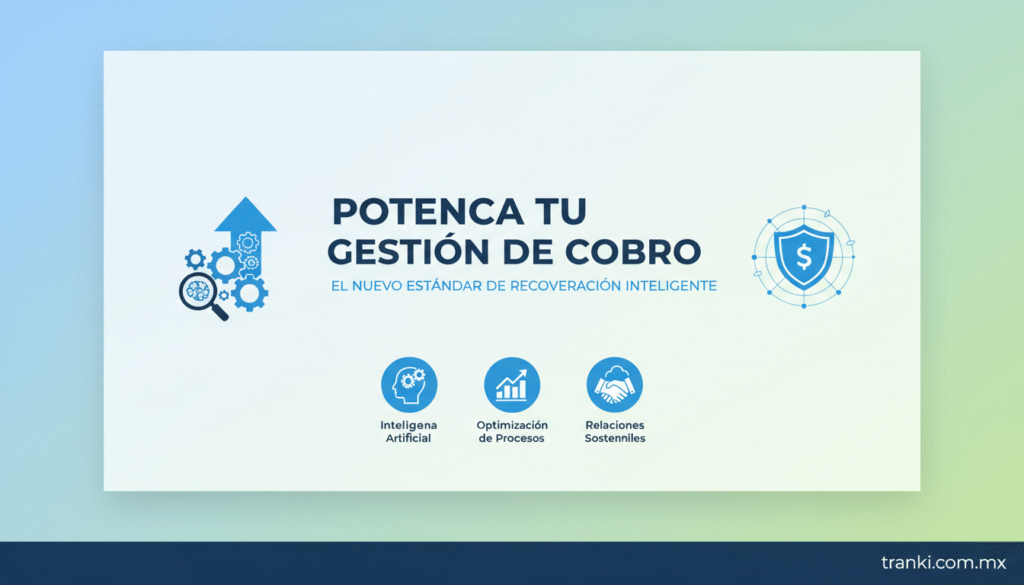 POTENCA TU GESTIÓN DE COBRO

EL NUEVO ESTÁNDAR DE RECOVERACIÓN INTELIGENTE

$

Inteligena Artificial

Optimización de Procesos

Relaciones Sostenniles

tranki.com.mx